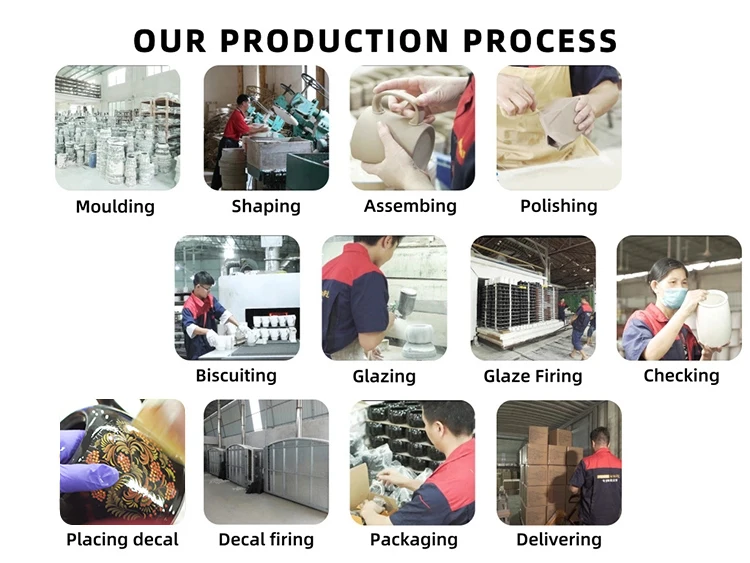 OUR PRODUCTION PROCESS

Moulding

Shaping

Assembing

Polishing

Biscuiting

Glazing

Glaze Firing

Checking

Placing decal

Decal firing

Packaging

Delivering